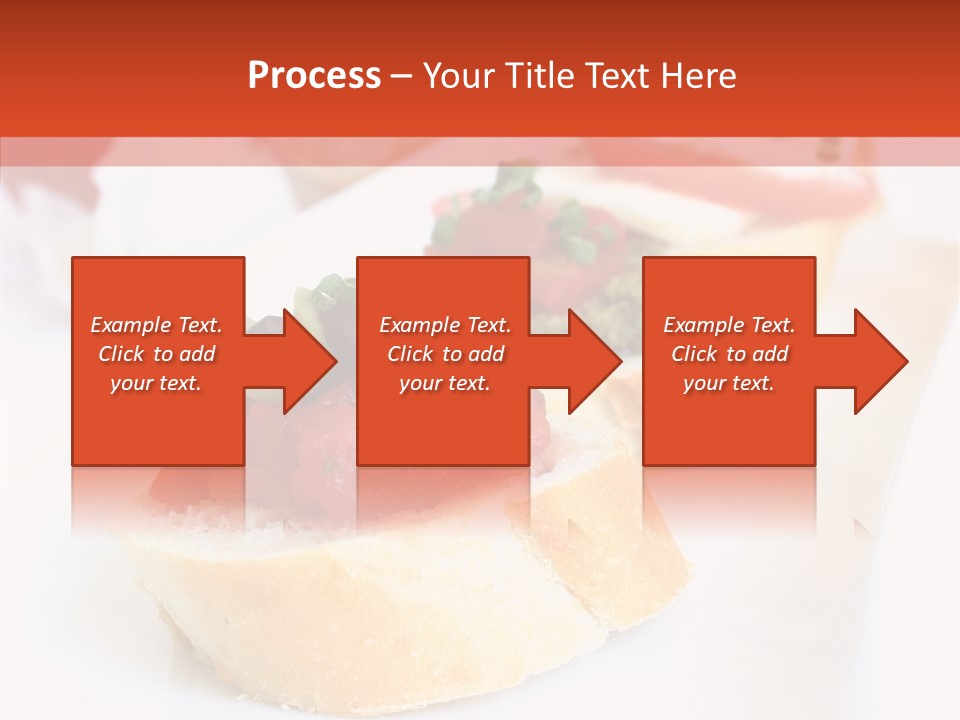 Process – Your Title Text Here

Example Text. Click to add your text.

Example Text. Click to add your text.

Example Text. Click to add your text.